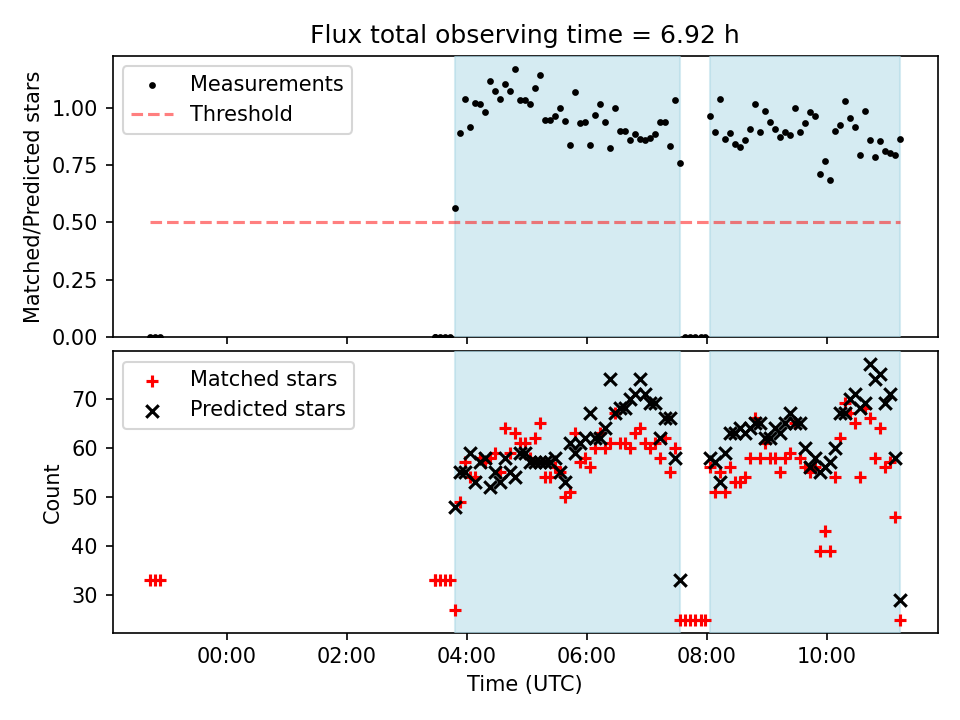 Flux total observing time = 6.92 h

Measurements
Threshold

Matched/Predicted stars

1.00
0.75
0.50
0.25
0.00

Matched stars
Predicted stars

Count

70
60
50
40
30

00:00
02:00
04:00
06:00
08:00
10:00

Time (UTC)